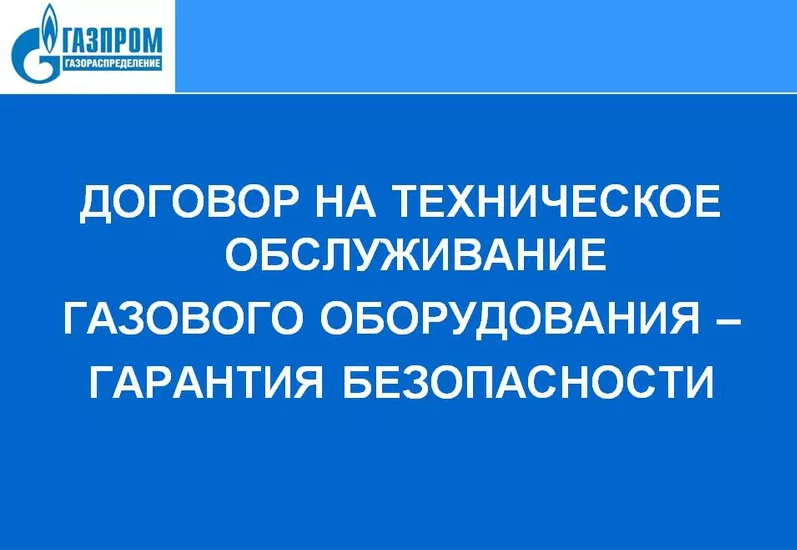 ГАЗПРОМ
ГАЗОРАСПРЕДЕЛЕНИЕ

ДОГОВОР НА ТЕХНИЧЕСКОЕ ОБСЛУЖИВАНИЕ
ГАЗОВОГО ОБОРУДОВАНИЯ –
ГАРАНТИЯ БЕЗОПАСНОСТИ